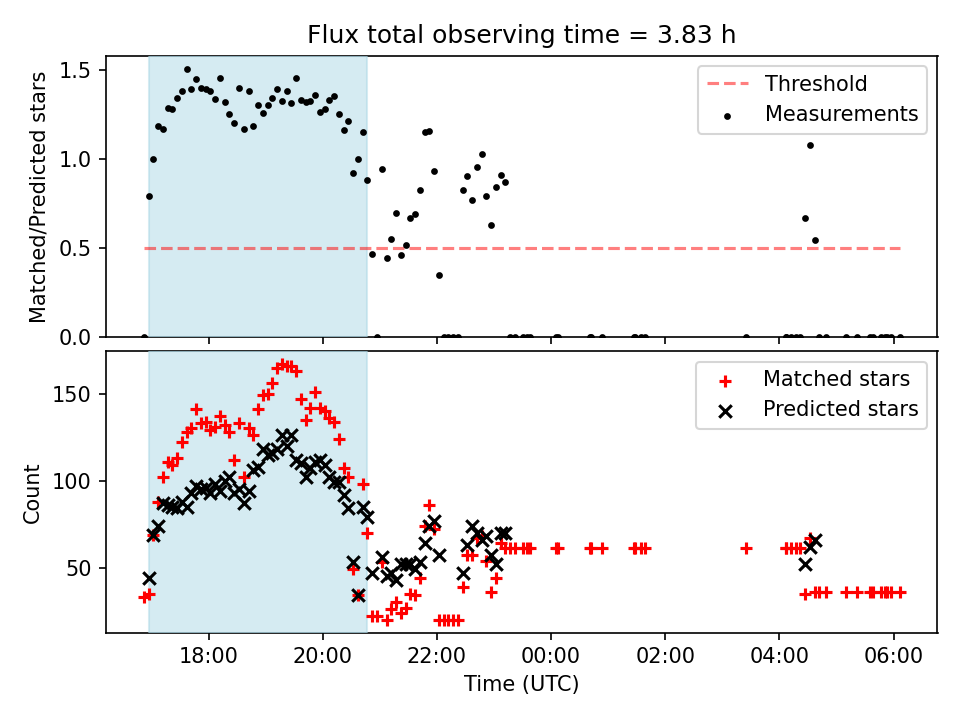 Flux total observing time = 3.83 h

Matched/Predicted stars

1.5
1.0
0.5
0.0

Threshold
Measurements

Count

150
100
50

Matched stars
Predicted stars

18:00
20:00
22:00
00:00
02:00
04:00
06:00

Time (UTC)